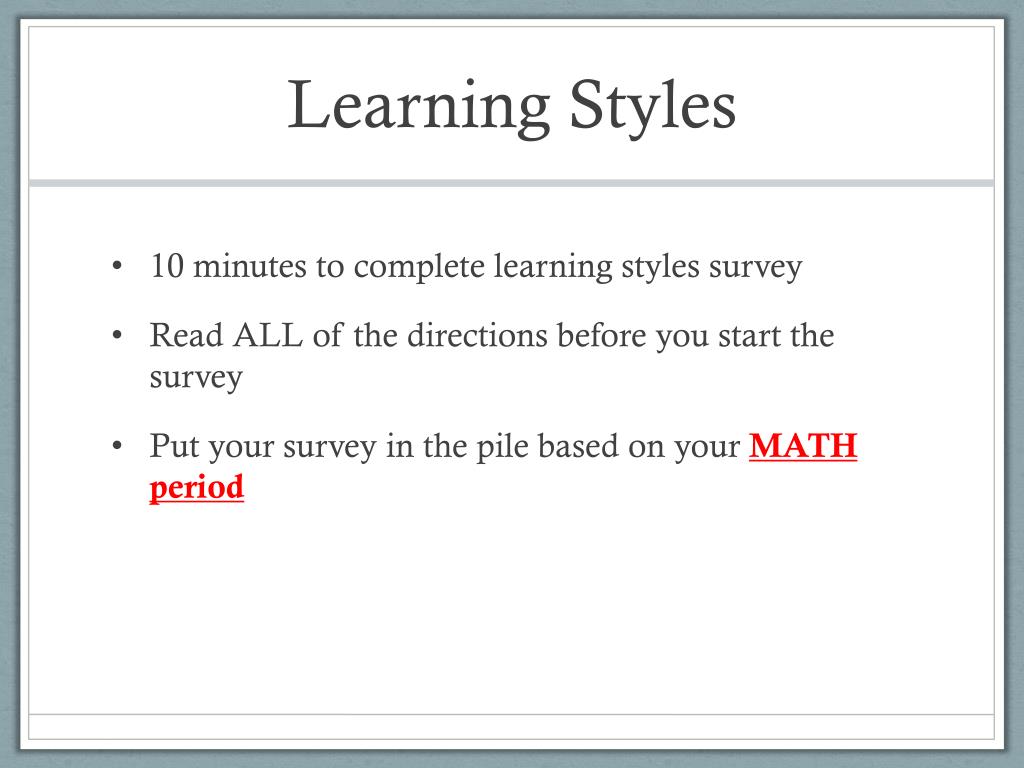 Learning Styles

• 10 minutes to complete learning styles survey

• Read ALL of the directions before you start the survey

• Put your survey in the pile based on your MATH period